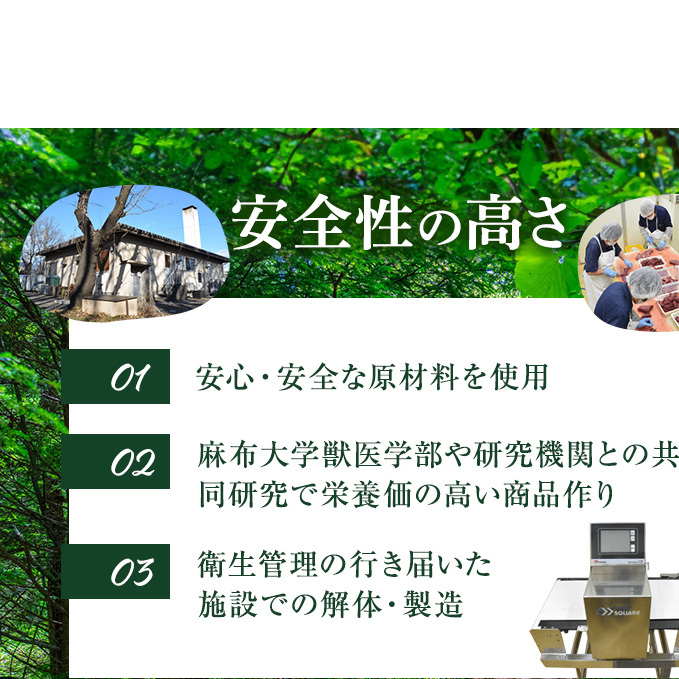 安全性の高さ

01
安心・安全な原材料を使用

02
麻布大学獣医学部や研究機関との共同研究で栄養価の高い商品作り

03
衛生管理の行き届いた施設での解体・製造

SQUARE